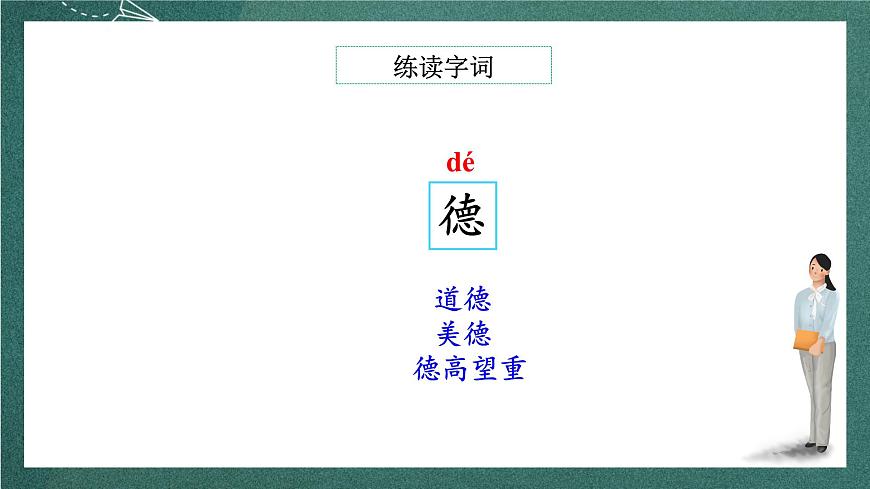 练读字词

dé
德

道德
美德
德高望重